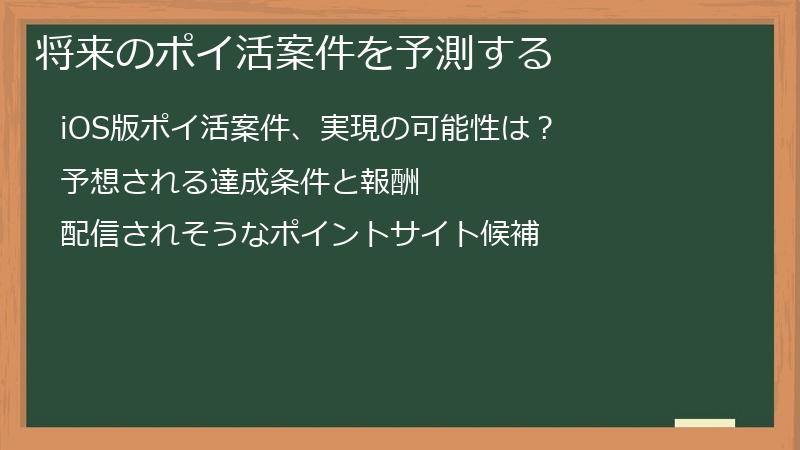 将来のポイ活案件を予測する

iOS版ポイ活案件、実現の可能性は？

予想される達成条件と報酬

配信されそうなポイントサイト候補